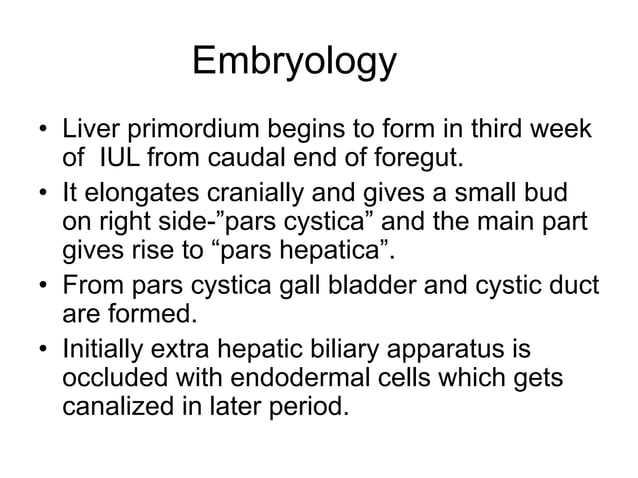 Embryology

• Liver primordium begins to form in third week of IUL from caudal end of foregut.
• It elongates cranially and gives a small bud on right side-”pars cystica” and the main part gives rise to “pars hepatica”.
• From pars cystica gall bladder and cystic duct are formed.
• Initially extra hepatic biliary apparatus is occluded with endodermal cells which gets canalized in later period.